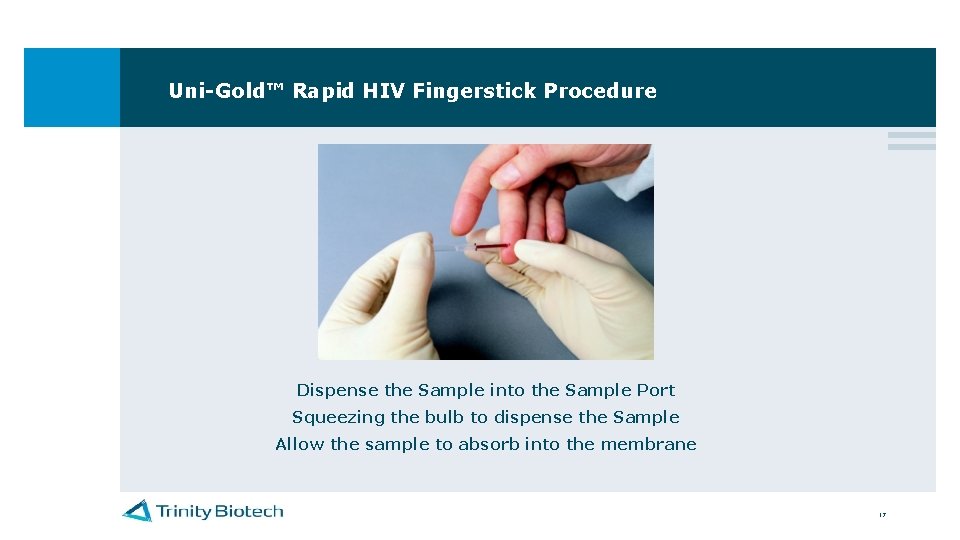 Uni-Gold™ Rapid HIV Fingerstick Procedure

Dispense the Sample into the Sample Port
Squeezing the bulb to dispense the Sample
Allow the sample to absorb into the membrane

Trinity Biotech

17